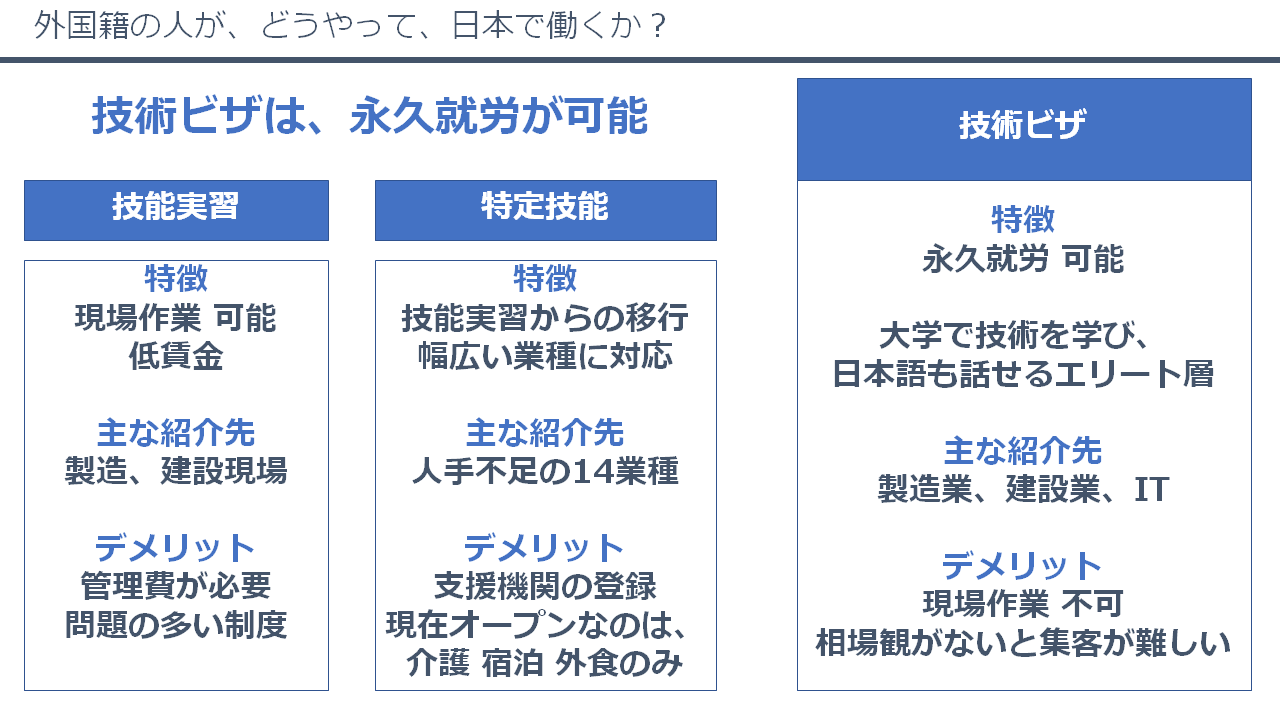 外国籍の人が、どうやって、日本で働くか？

技術ビザは、永久就労が可能

技能実習

特徴
現場作業 可能
低賃金

主な紹介先
製造、建設現場

デメリット
管理費が必要
問題の多い制度

特定技能

特徴
技能実習からの移行
幅広い業種に対応

主な紹介先
人手不足の14業種

デメリット
支援機関の登録
現在オープンなのは、
介護 宿泊 外食のみ

技術ビザ

特徴
永久就労 可能

大学で技術を学び、
日本語も話せるエリート層

主な紹介先
製造業、建設業、IT

デメリット
現場作業 不可
相場観がないと集客が難しい